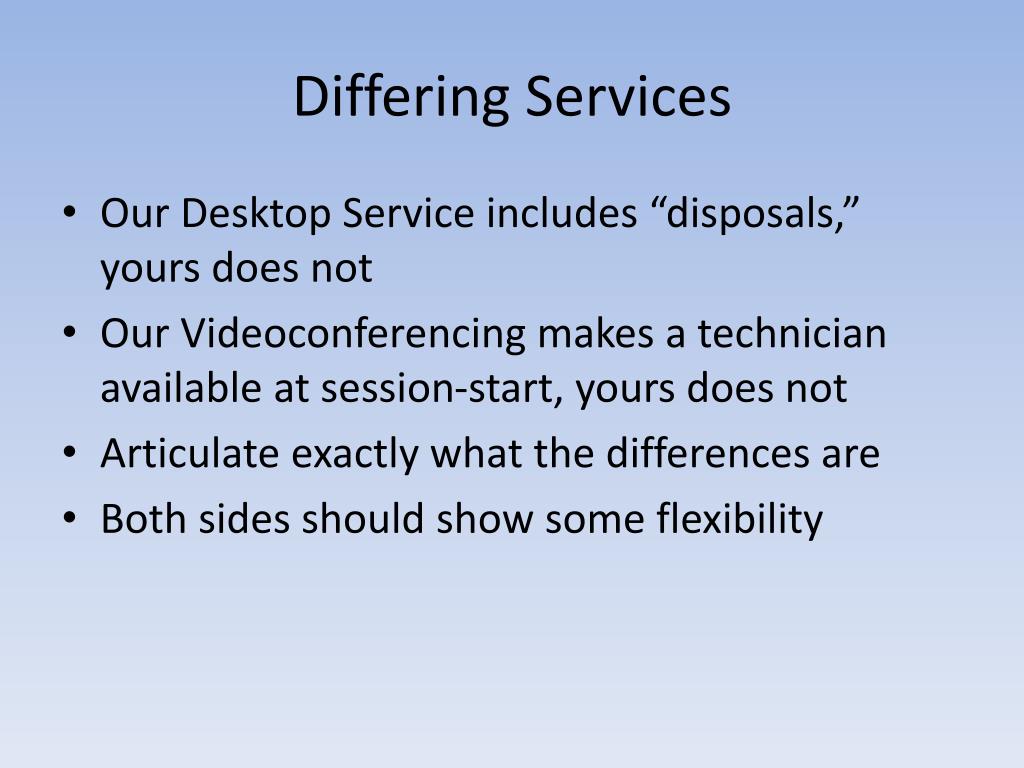 Differing Services

• Our Desktop Service includes “disposals,” yours does not
• Our Videoconferencing makes a technician available at session-start, yours does not
• Articulate exactly what the differences are
• Both sides should show some flexibility